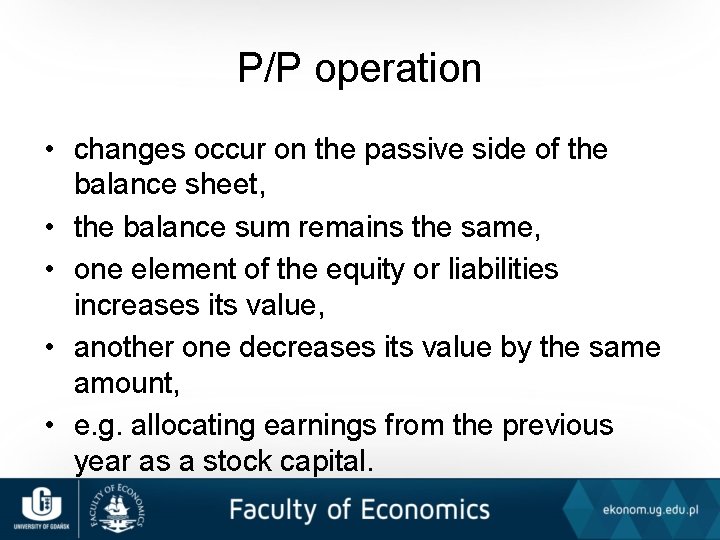 P/P operation

• changes occur on the passive side of the balance sheet,
• the balance sum remains the same,
• one element of the equity or liabilities increases its value,
• another one decreases its value by the same amount,
• e.g. allocating earnings from the previous year as a stock capital.

UNIVERSITY OF GDAŃSK
FACULTY OF ECONOMICS
Faculty of Economics
ekonom.ug.edu.pl